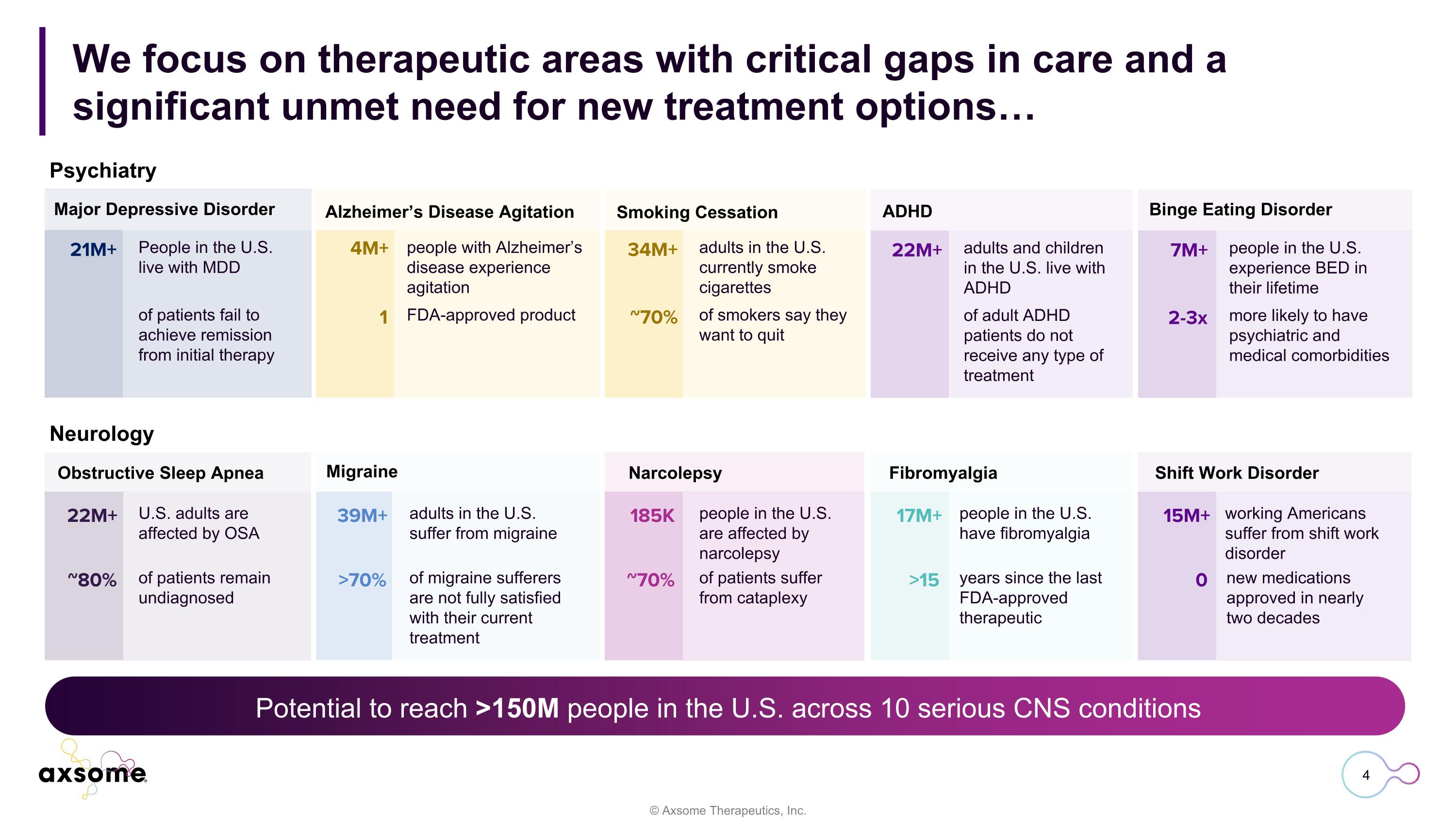 We focus on therapeutic areas with critical gaps in care and a significant unmet need for new treatment options…

Psychiatry

Major Depressive Disorder

21M+ People in the U.S. live with MDD

of patients fail to achieve remission from initial therapy

Alzheimer's Disease Agitation

4M+ people with Alzheimer's disease experience agitation

1 FDA-approved product

Smoking Cessation

34M+ adults in the U.S. currently smoke cigarettes

~70% of smokers say they want to quit

ADHD

22M+ adults and children in the U.S. live with ADHD

of adult ADHD patients do not receive any type of treatment

Binge Eating Disorder

7M+ people in the U.S. experience BED in their lifetime

2-3x more likely to have psychiatric and medical comorbidities

Neurology

Obstructive Sleep Apnea

22M+ U.S. adults are affected by OSA

~80% of patients remain undiagnosed

Migraine

39M+ adults in the U.S. suffer from migraine

>70% of migraine sufferers are not fully satisfied with their current treatment

Narcolepsy

185K people in the U.S. are affected by narcolepsy

~70% of patients suffer from cataplexy

Fibromyalgia

17M+ people in the U.S. have fibromyalgia

>15 years since the last FDA-approved therapeutic

Shift Work Disorder

15M+ working Americans suffer from shift work disorder

0 new medications approved in nearly two decades

Potential to reach >150M people in the U.S. across 10 serious CNS conditions

axsome

4

© Axsome Therapeutics, Inc.